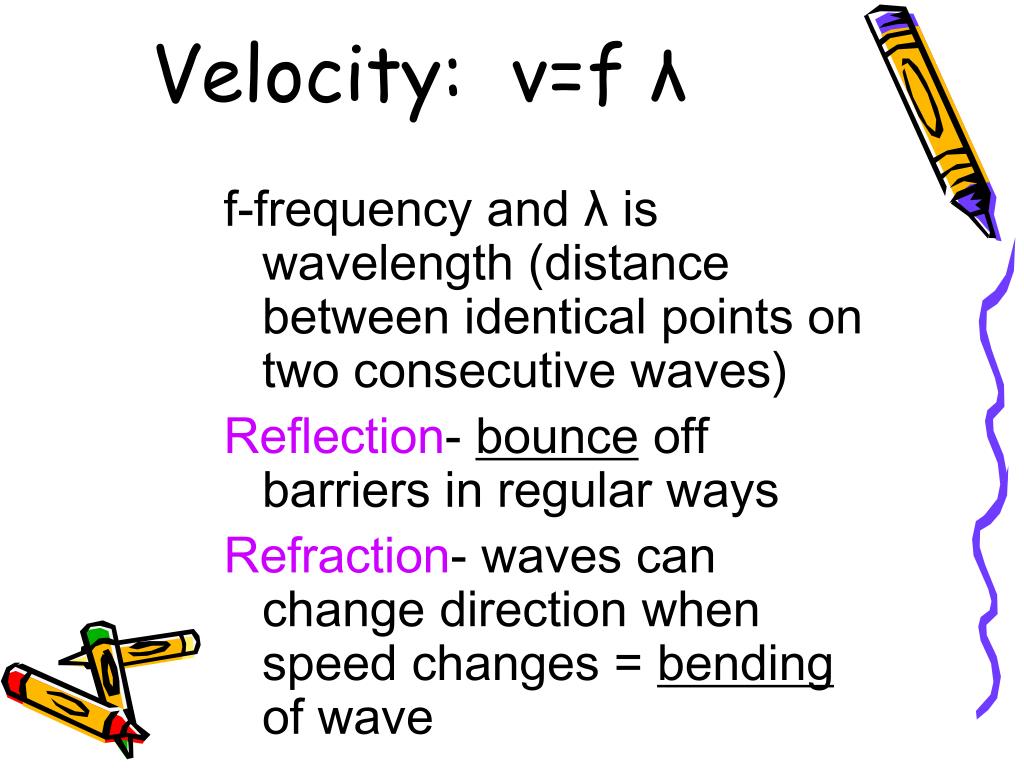 Velocity: v=f λ

f-frequency and λ is wavelength (distance between identical points on two consecutive waves)

Reflection- bounce off barriers in regular ways

Refraction- waves can change direction when speed changes = bending of wave